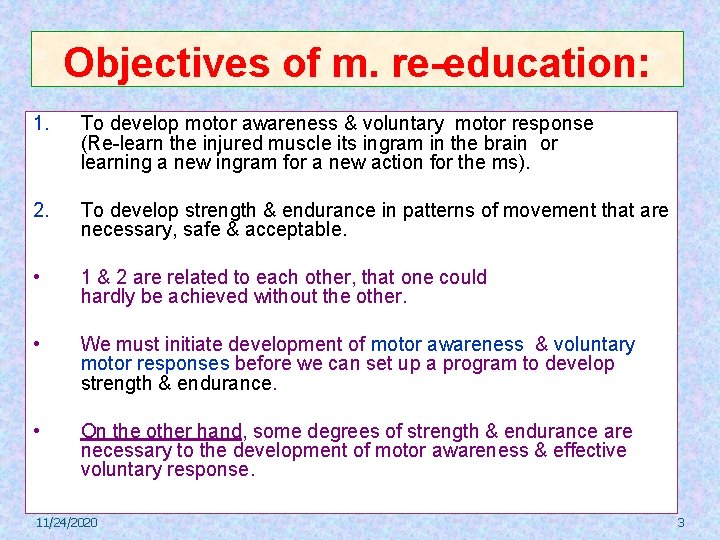 Objectives of m. re-education:

1. To develop motor awareness & voluntary motor response (Re-learn the injured muscle its ingram in the brain or learning a new ingram for a new action for the ms).

2. To develop strength & endurance in patterns of movement that are necessary, safe & acceptable.

• 1 & 2 are related to each other, that one could hardly be achieved without the other.

• We must initiate development of motor awareness & voluntary motor responses before we can set up a program to develop strength & endurance.

• On the other hand, some degrees of strength & endurance are necessary to the development of motor awareness & effective voluntary response.

11/24/2020

3